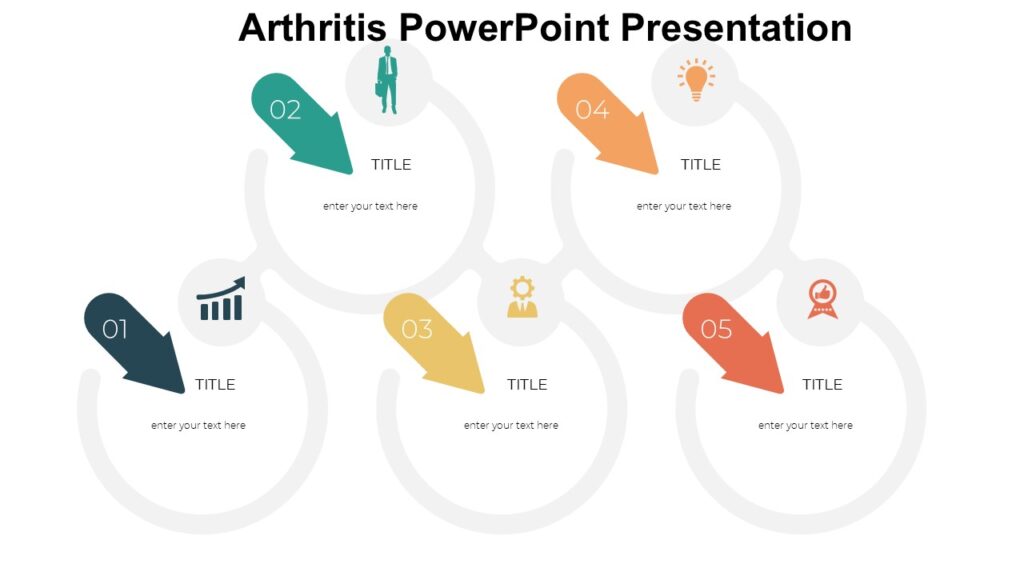 Arthritis PowerPoint Presentation

02
TITLE
enter your text here

04
TITLE
enter your text here

01
TITLE
enter your text here

03
TITLE
enter your text here

05
TITLE
enter your text here